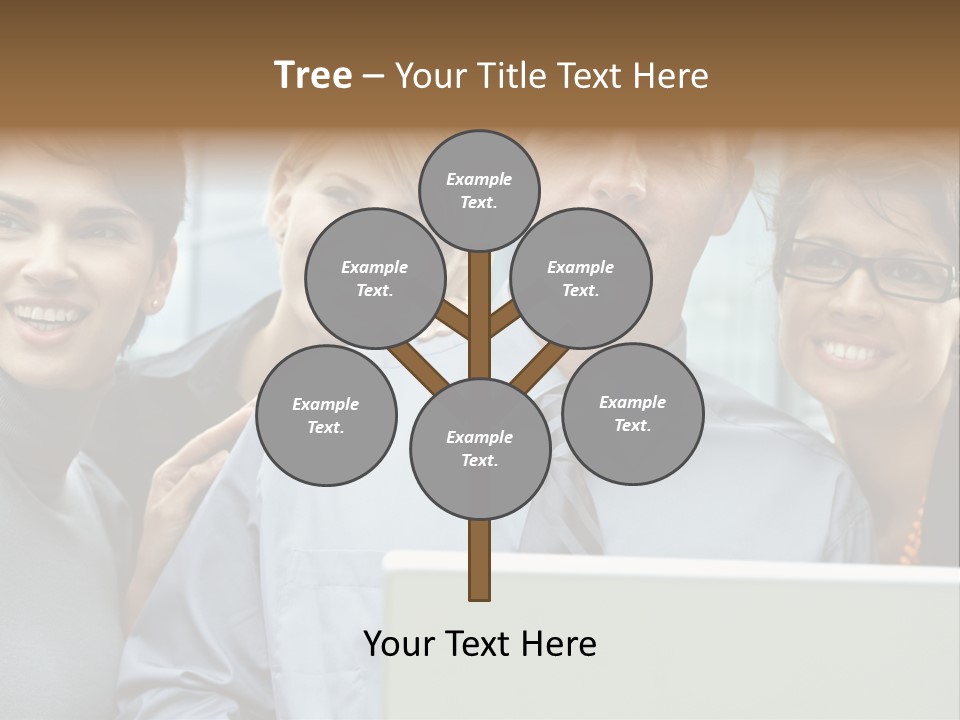 Tree – Your Title Text Here

Example Text.

Example Text.

Example Text.

Example Text.

Example Text.

Example Text.

Your Text Here